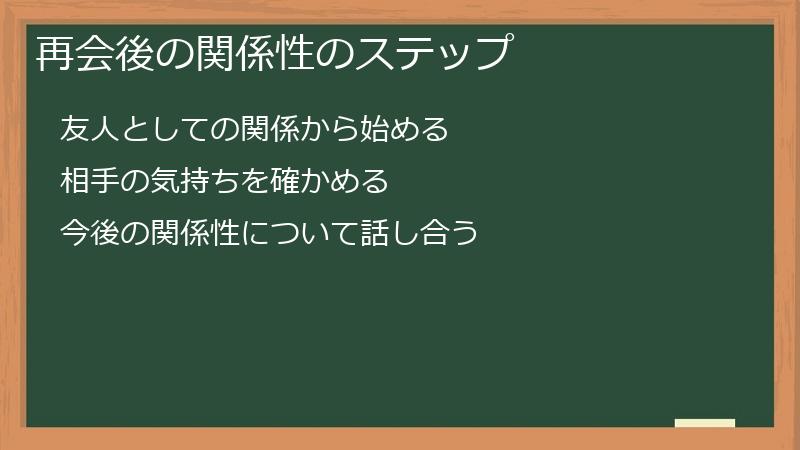 再会後の関係性のステップ

友人としての関係から始める

相手の気持ちを確かめる

今後の関係性について話し合う